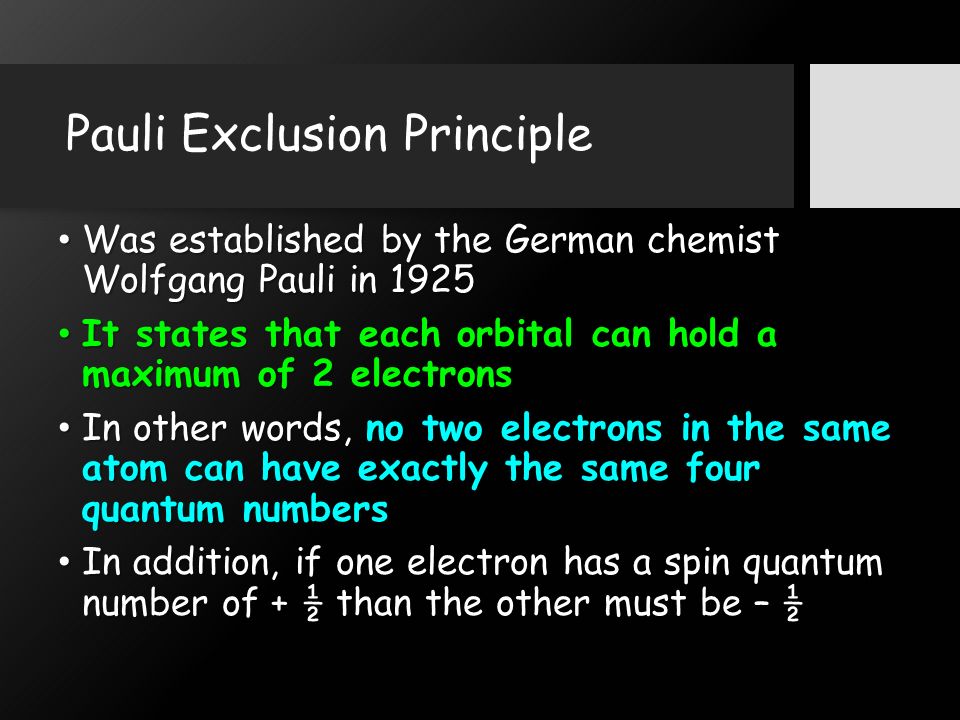 Pauli Exclusion Principle

• Was established by the German chemist Wolfgang Pauli in 1925

• It states that each orbital can hold a maximum of 2 electrons

• In other words, no two electrons in the same atom can have exactly the same four quantum numbers

• In addition, if one electron has a spin quantum number of + $\frac{1}{2}$ than the other must be – $\frac{1}{2}$